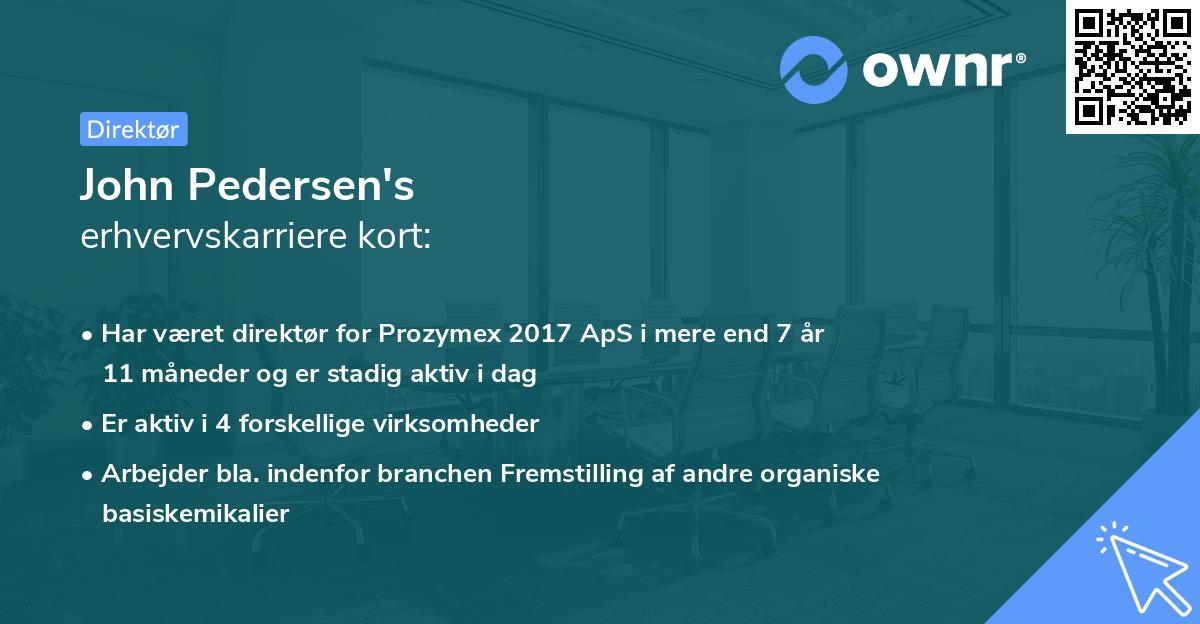 ownr®

Direktør

John Pedersen's
erhvervskarriere kort:

• Har været direktør for Prozymex 2017 ApS i mere end 7 år 11 måneder og er stadig aktiv i dag

• Er aktiv i 4 forskellige virksomheder

• Arbejder bla. indenfor branchen Fremstilling af andre organiske basiskemikalier